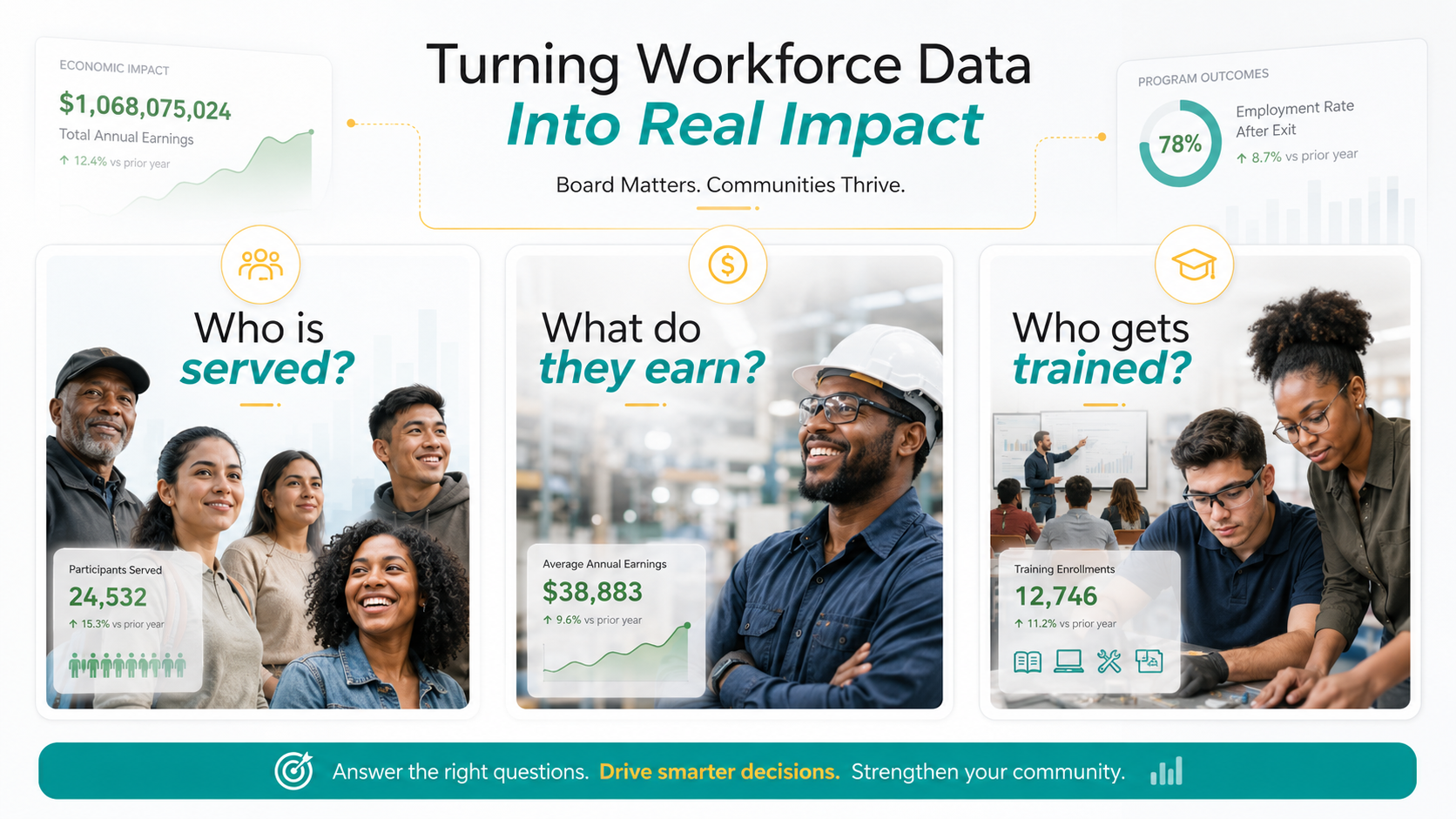 ECONOMIC IMPACT
$1,068,075,024
Total Annual Earnings
↑ 12.4% vs prior year

Turning Workforce Data
Into Real Impact
Board Matters. Communities Thrive.

PROGRAM OUTCOMES
78%
Employment Rate After Exit
↑ 8.7% vs prior year

Who is served?
Participants Served
24,532
↑ 15.3% vs prior year

What do they earn?
Average Annual Earnings
$38,883
↑ 9.6% vs prior year

Who gets trained?
Training Enrollments
12,746
↑ 11.2% vs prior year

Answer the right questions. Drive smarter decisions. Strengthen your community.